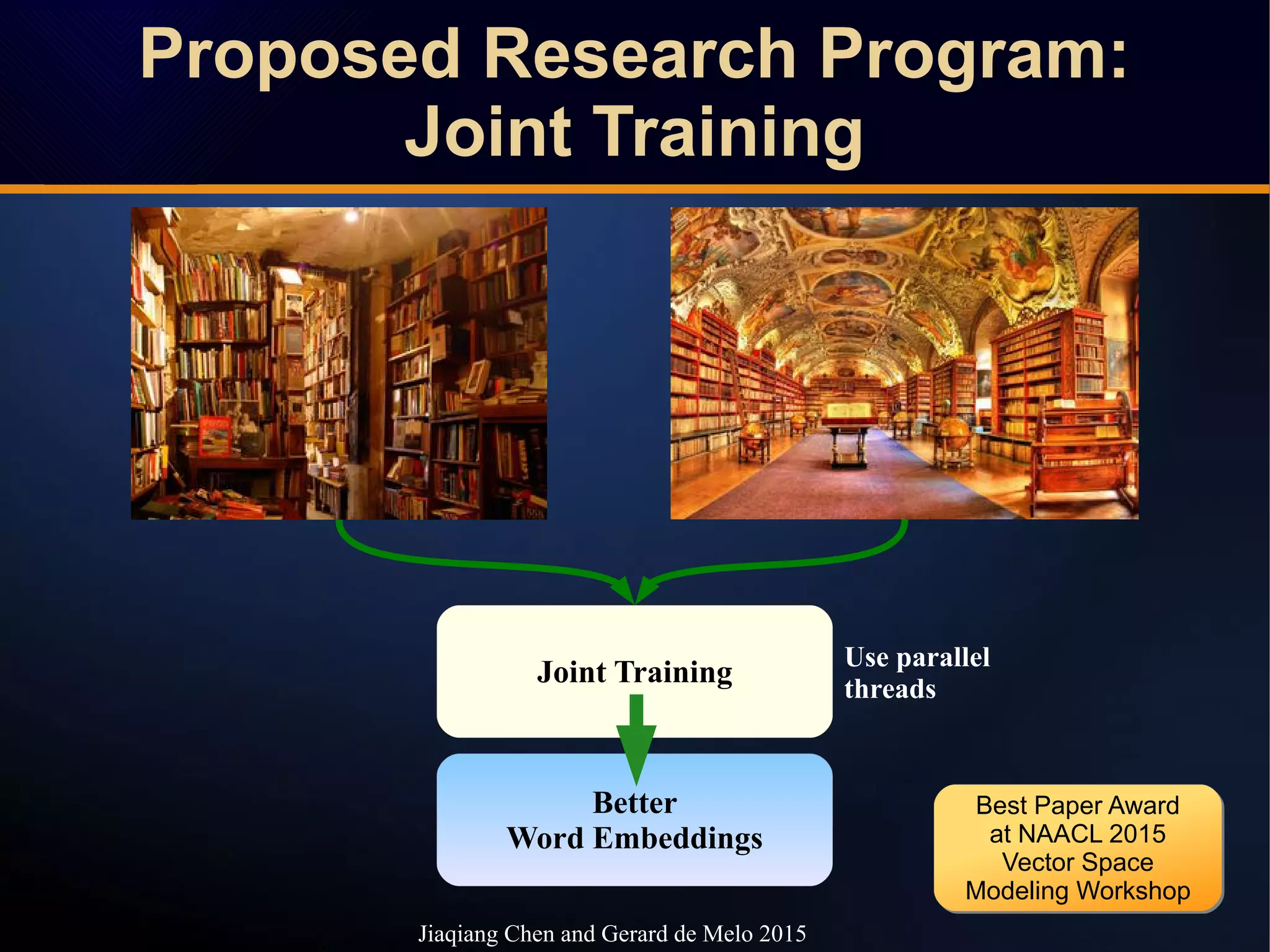 Proposed Research Program: Joint Training

Joint Training

Use parallel threads

Better Word Embeddings

Best Paper Award at NAACL 2015 Vector Space Modeling Workshop

Jiaqiang Chen and Gerard de Melo 2015